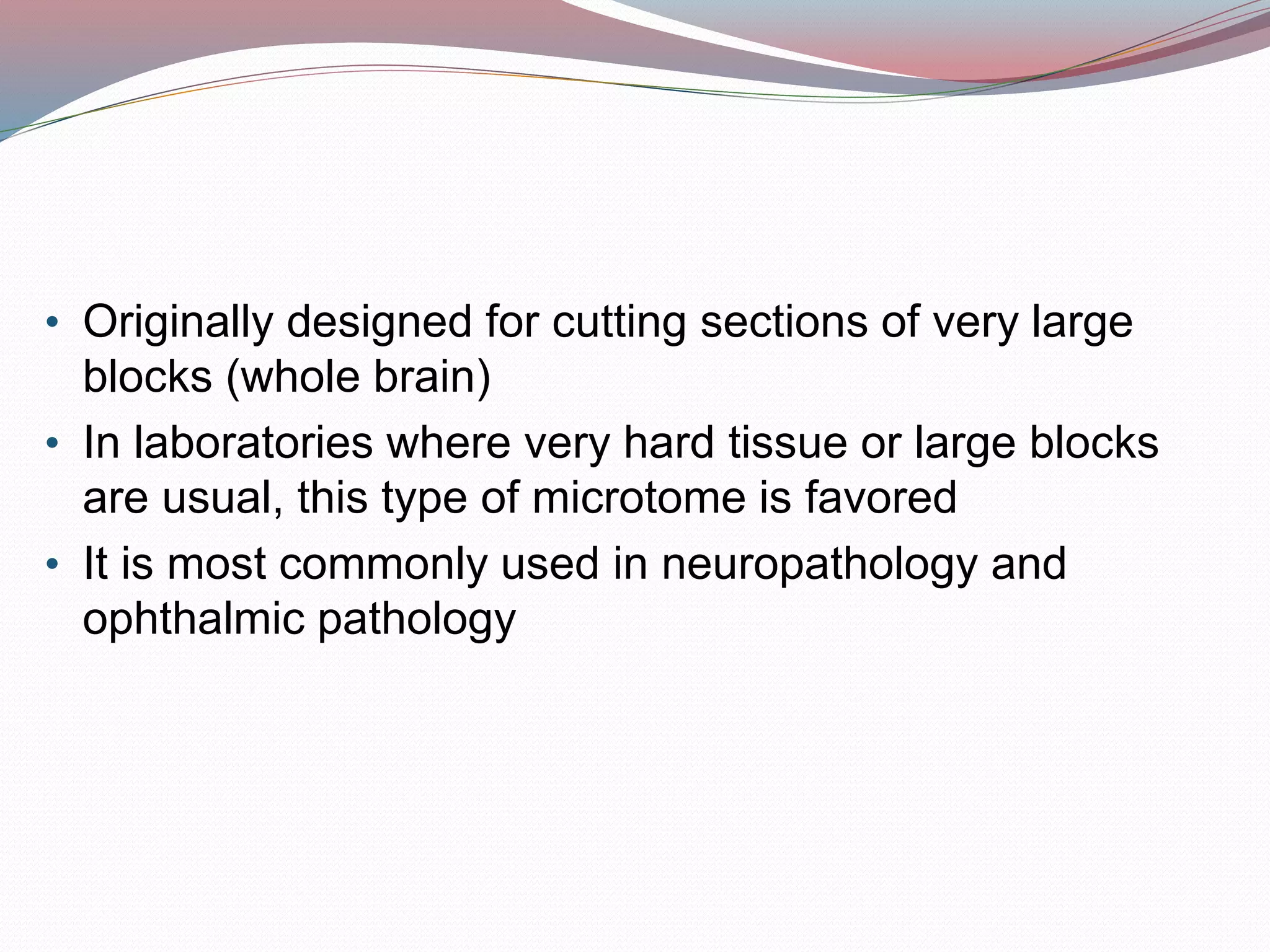 • Originally designed for cutting sections of very large blocks (whole brain)
• In laboratories where very hard tissue or large blocks are usual, this type of microtome is favored
• It is most commonly used in neuropathology and ophthalmic pathology